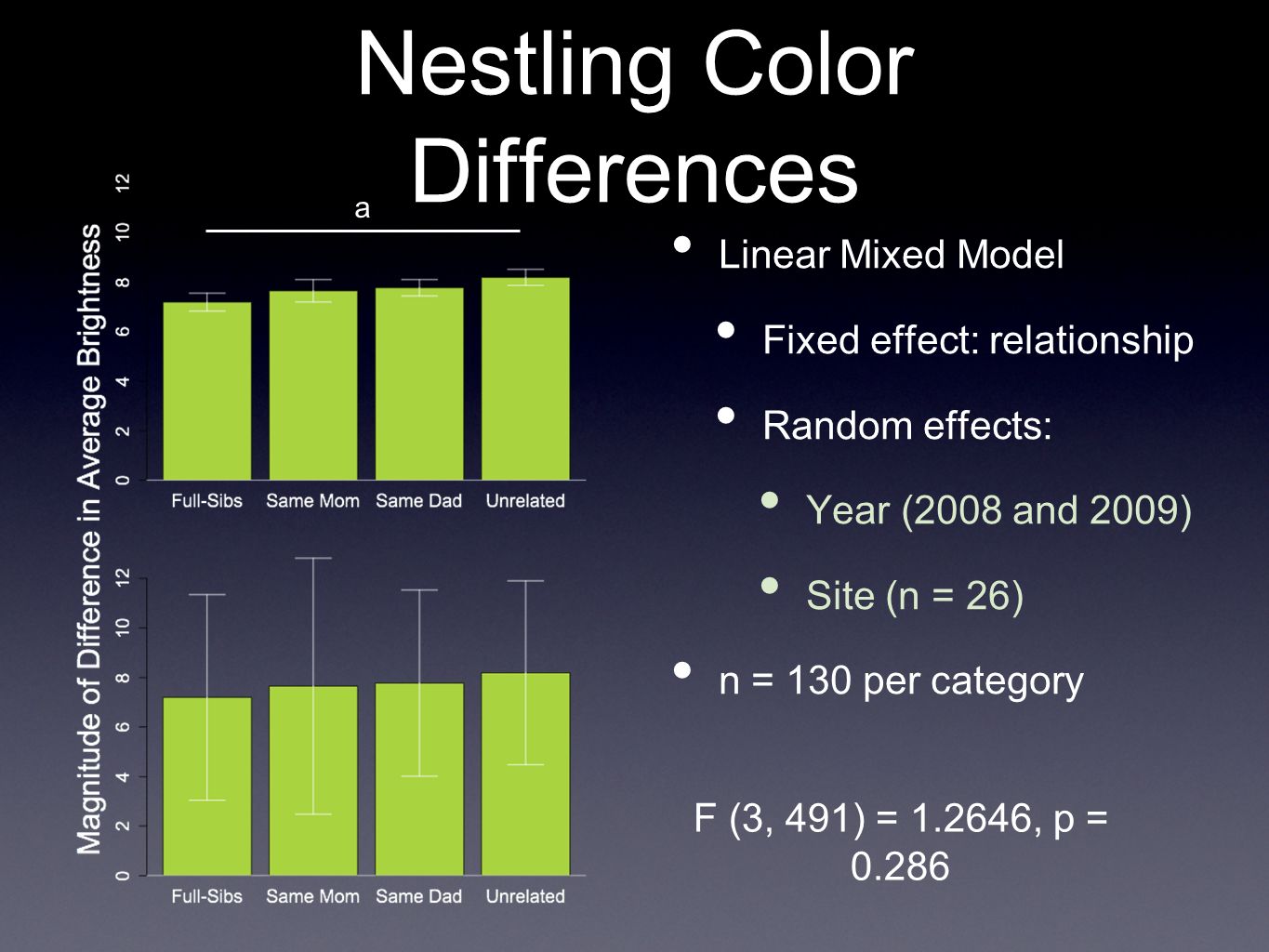 Nestling Color Differences

a

Magnitude of Difference in Average Brightness

0 2 4 6 8 10 12

Full-Sibs Same Mom Same Dad Unrelated

0 2 4 6 8 10 12

Full-Sibs Same Mom Same Dad Unrelated

• Linear Mixed Model

• Fixed effect: relationship

• Random effects:

• Year (2008 and 2009)

• Site (n = 26)

• n = 130 per category

F (3, 491) = 1.2646, p = 0.286